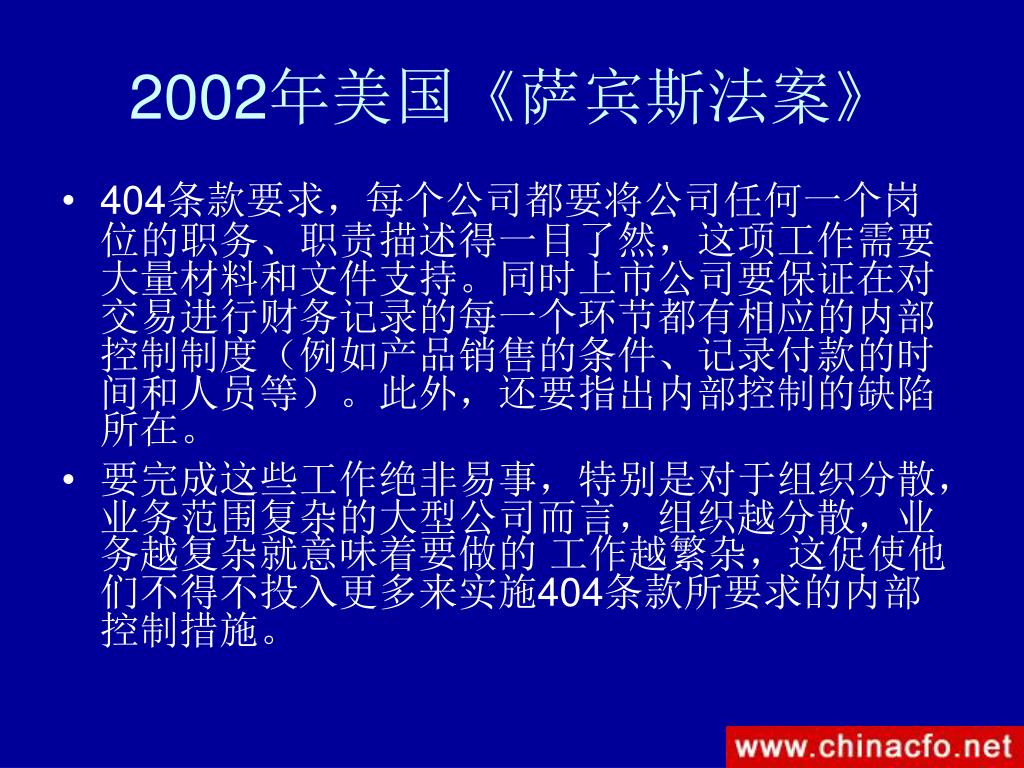 2002年美国《萨宾斯法案》

• 404条款要求，每个公司都要将公司任何一个岗位的职务、职责描述得一目了然，这项工作需要大量材料和文件支持。同时上市公司要保证在对交易进行财务记录的每一个环节都有相应的内部控制制度（例如产品销售的条件、记录付款的时间和人员等）。此外，还要指出内部控制的缺陷所在。

• 要完成这些工作绝非易事，特别是对于组织分散，业务范围复杂的大型公司而言，组织越分散，业务越复杂就意味着要做的 工作越繁杂，这促使他们不得不投入更多来实施404条款所要求的内部控制措施。

www.chinacfo.net